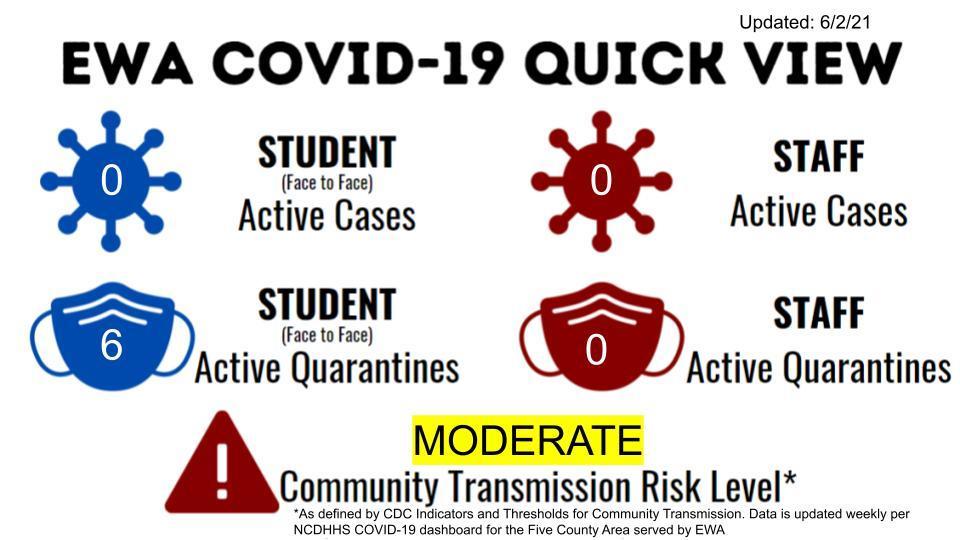 Updated: 6/2/21

EWA COVID-19 QUICK VIEW

0

STUDENT
(Face to Face)
Active Cases

0

STAFF
Active Cases

6

STUDENT
(Face to Face)
Active Quarantines

0

STAFF
Active Quarantines

!

MODERATE
Community Transmission Risk Level*

*As defined by CDC Indicators and Thresholds for Community Transmission. Data is updated weekly per NCDHHS COVID-19 dashboard for the Five County Area served by EWA